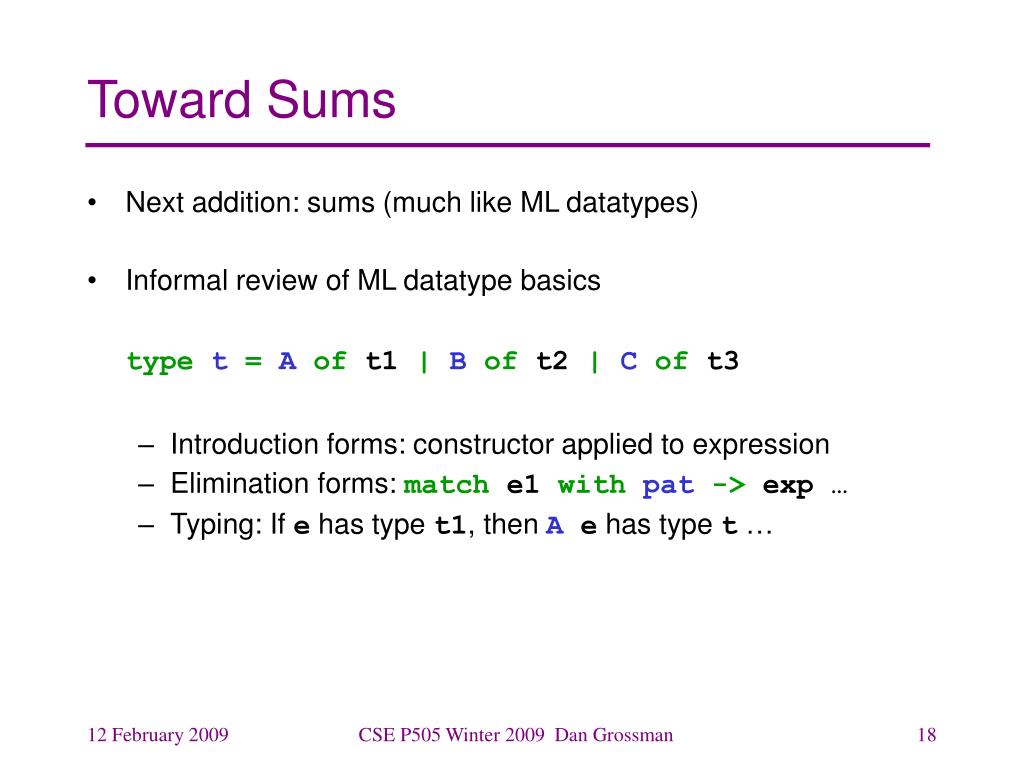 Toward Sums

• Next addition: sums (much like ML datatypes)

• Informal review of ML datatype basics

type t = A of t1 | B of t2 | C of t3

– Introduction forms: constructor applied to expression
– Elimination forms: match e1 with pat -> exp …
– Typing: If e has type t1, then A e has type t …

12 February 2009
CSE P505 Winter 2009 Dan Grossman
18